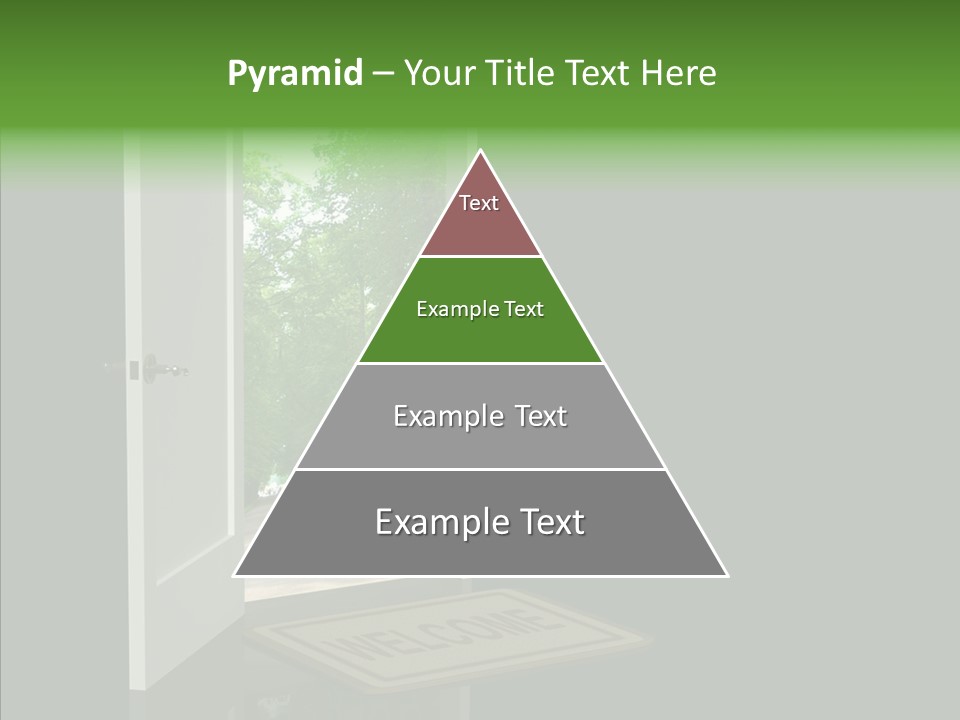 Pyramid – Your Title Text Here

Text

Example Text

Example Text

Example Text

WELCOME